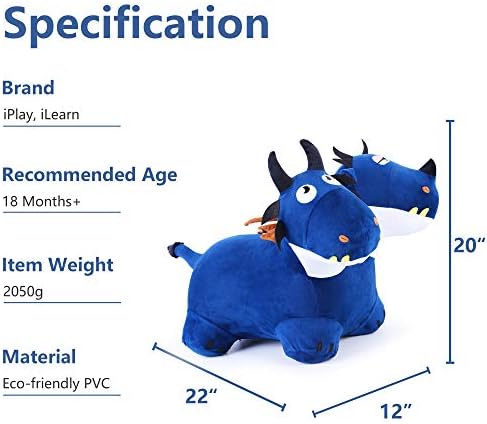 Specification

Brand

iPlay, iLearn

Recommended Age

18 Months+

Item Weight

2050g

Material

Eco-friendly PVC

20"

22"

12"